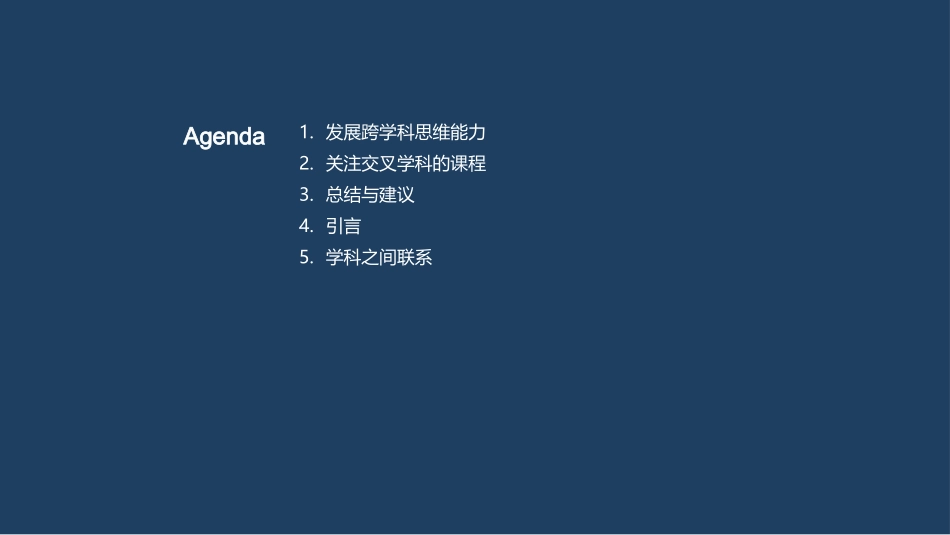 Agenda

1. 发展跨学科思维能力
2. 关注交叉学科的课程
3. 总结与建议
4. 引言
5. 学科之间联系